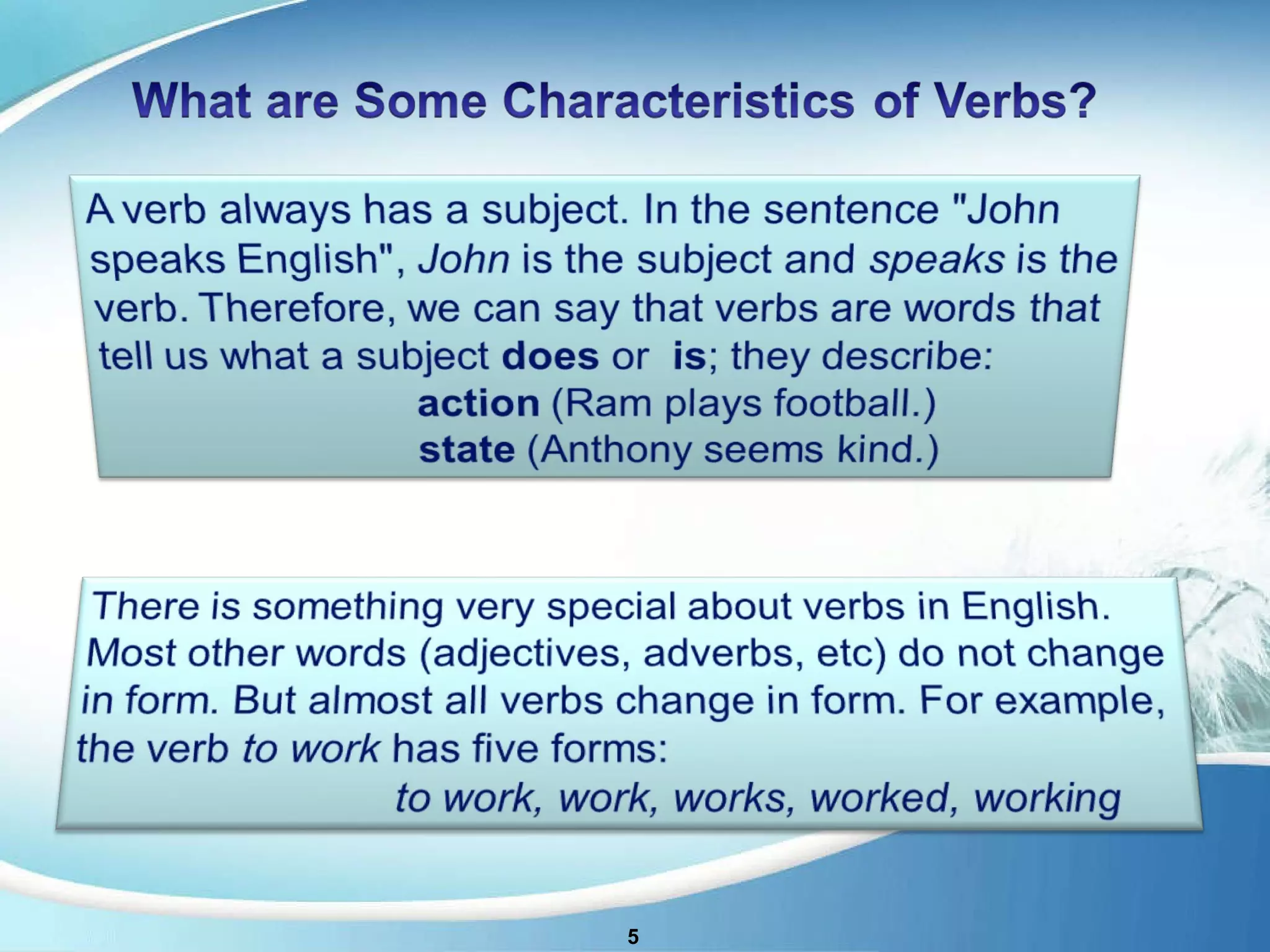 What are Some Characteristics of Verbs?

A verb always has a subject. In the sentence "John speaks English", John is the subject and speaks is the verb. Therefore, we can say that verbs are words that tell us what a subject does or is; they describe:
action (Ram plays football.)
state (Anthony seems kind.)

There is something very special about verbs in English. Most other words (adjectives, adverbs, etc) do not change in form. But almost all verbs change in form. For example, the verb to work has five forms:
to work, work, works, worked, working

5